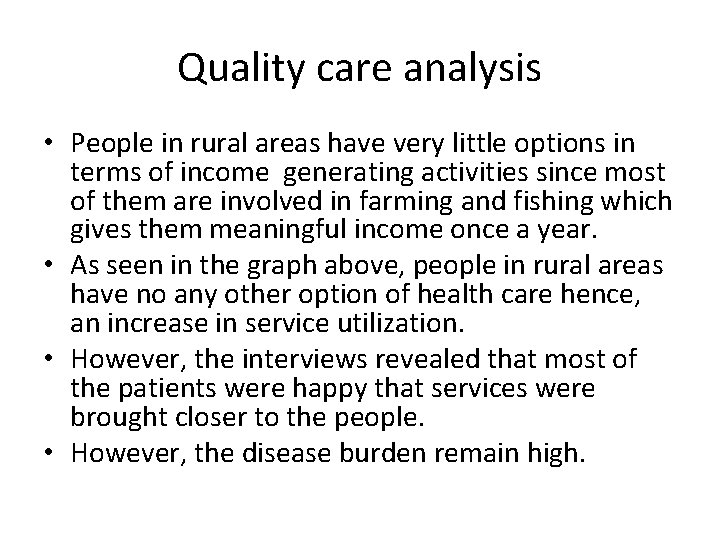 Quality care analysis

• People in rural areas have very little options in terms of income generating activities since most of them are involved in farming and fishing which gives them meaningful income once a year.
• As seen in the graph above, people in rural areas have no any other option of health care hence, an increase in service utilization.
• However, the interviews revealed that most of the patients were happy that services were brought closer to the people.
• However, the disease burden remain high.